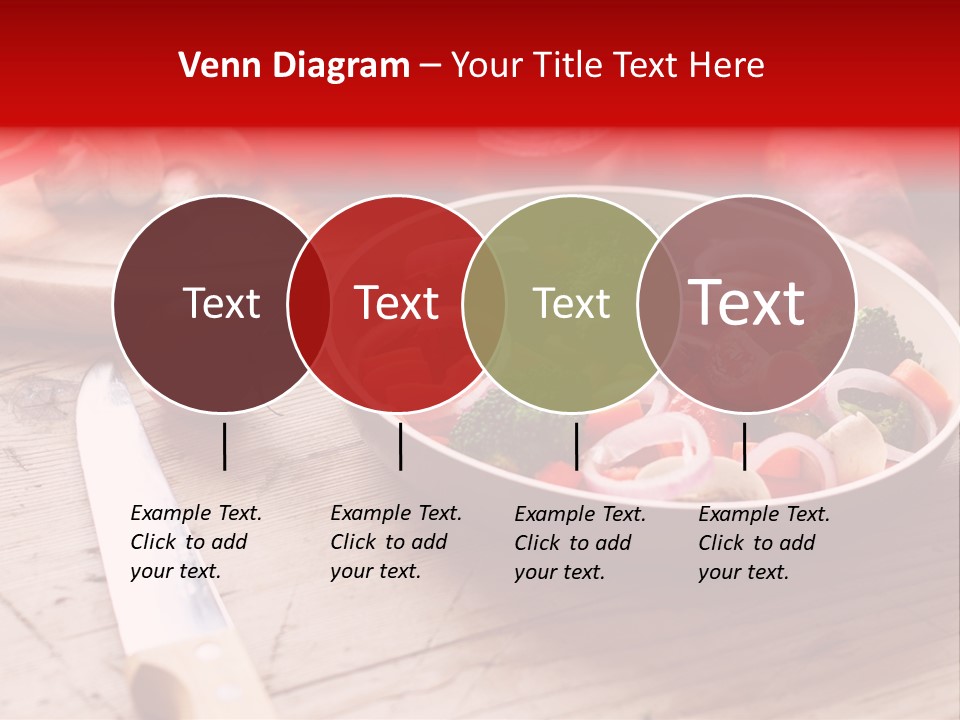 Venn Diagram – Your Title Text Here

Text

Text

Text

Text

Example Text. Click to add your text.

Example Text. Click to add your text.

Example Text. Click to add your text.

Example Text. Click to add your text.